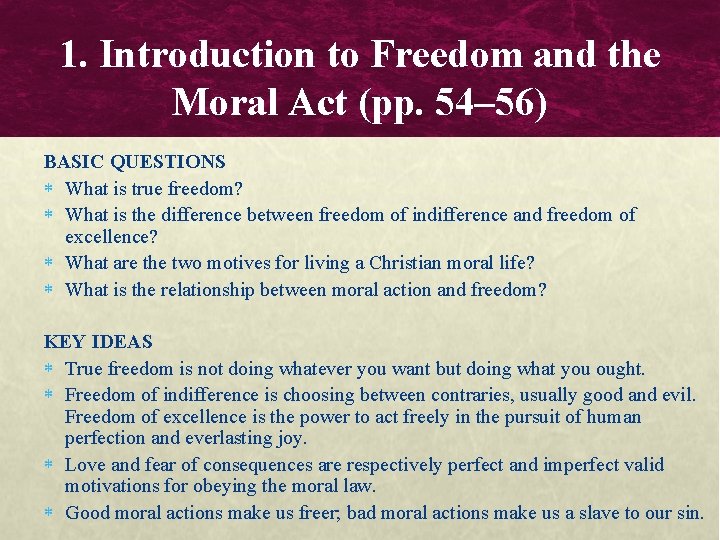 1. Introduction to Freedom and the Moral Act (pp. 54–56)

BASIC QUESTIONS
* What is true freedom?
* What is the difference between freedom of indifference and freedom of excellence?
* What are the two motives for living a Christian moral life?
* What is the relationship between moral action and freedom?

KEY IDEAS
* True freedom is not doing whatever you want but doing what you ought.
* Freedom of indifference is choosing between contraries, usually good and evil. Freedom of excellence is the power to act freely in the pursuit of human perfection and everlasting joy.
* Love and fear of consequences are respectively perfect and imperfect valid motivations for obeying the moral law.
* Good moral actions make us freer; bad moral actions make us a slave to our sin.